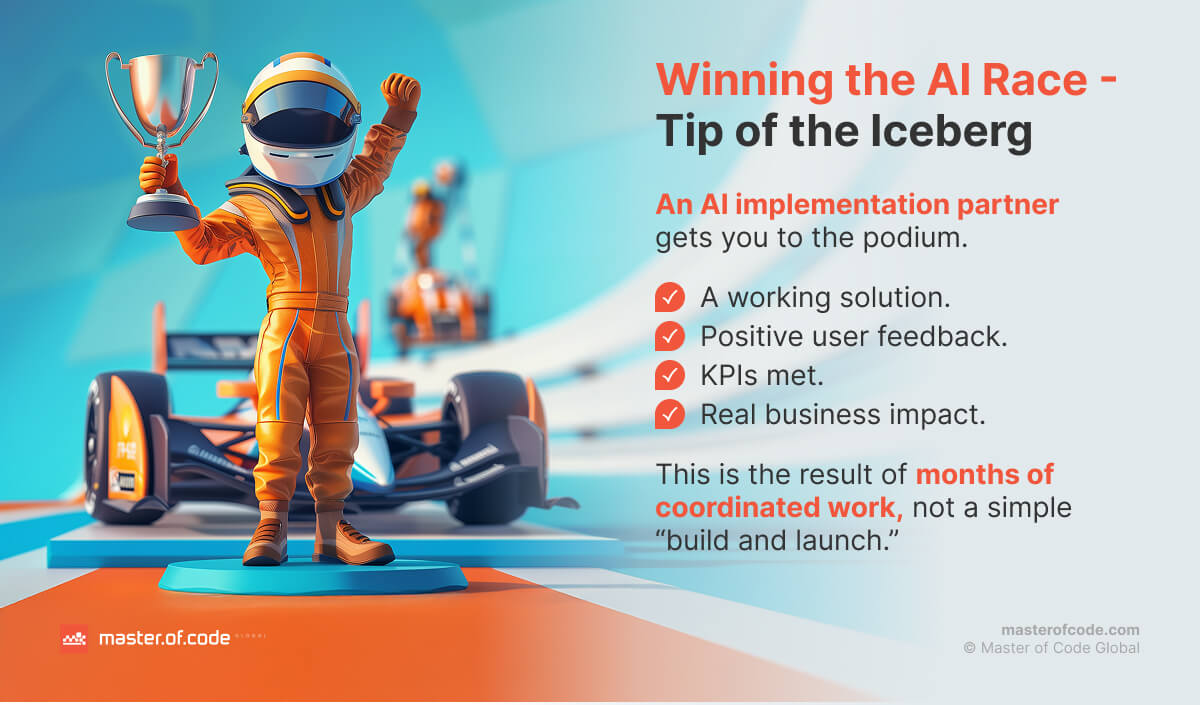 Winning the AI Race - Tip of the Iceberg

An AI implementation partner gets you to the podium.

A working solution.
Positive user feedback.
KPIs met.
Real business impact.

This is the result of months of coordinated work, not a simple "build and launch."

master.of.code GLOBAL

masterofcode.com
© Master of Code Global